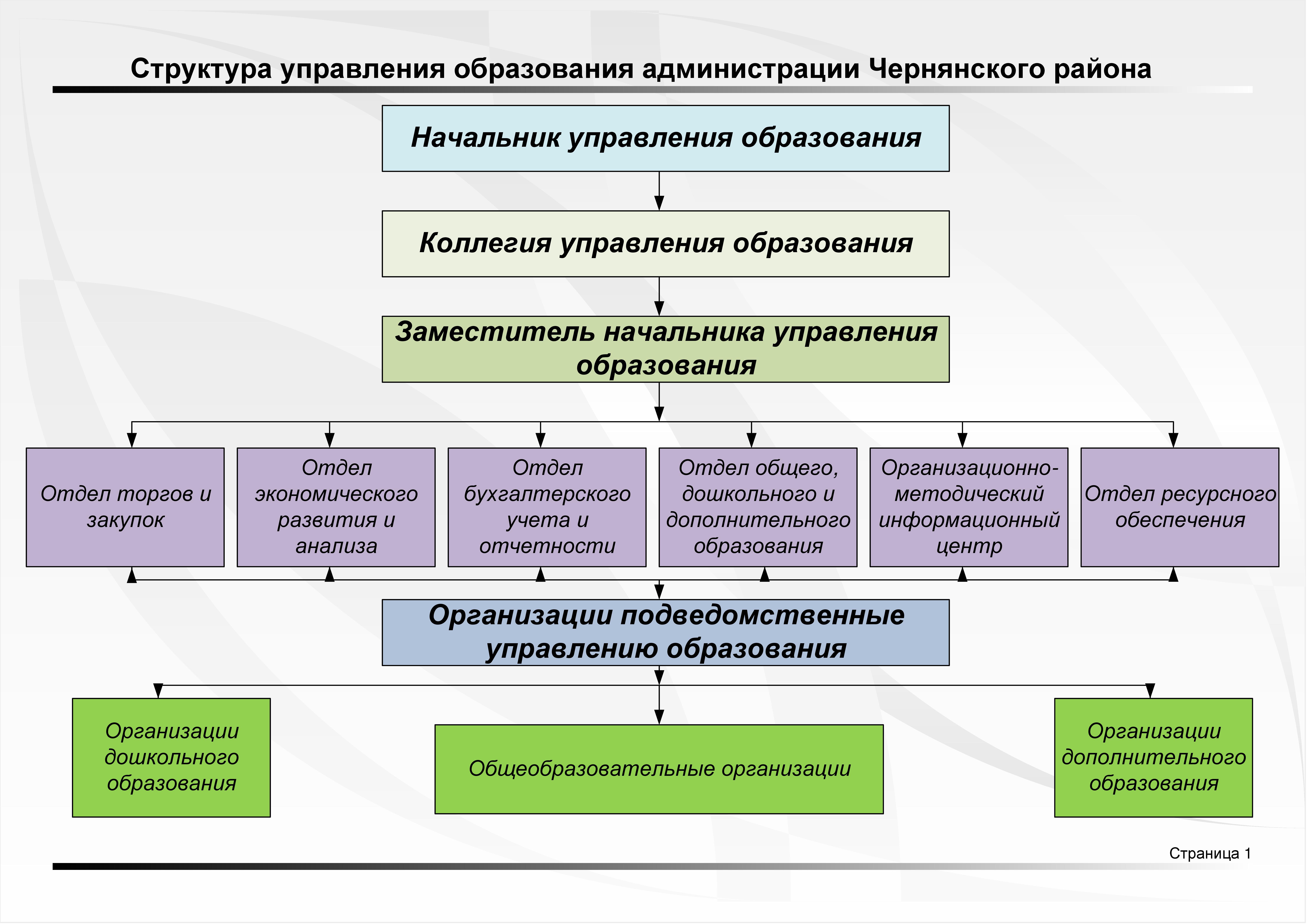 Структура управления образования администрации Чернянского района

Начальник управления образования

Коллегия управления образования

Заместитель начальника управления образования

Отдел торгов и закупок

Отдел экономического развития и анализа

Отдел бухгалтерского учета и отчетности

Отдел общего, дошкольного и дополнительного образования

Организационно-методический информационный центр

Отдел ресурсного обеспечения

Организации подведомственные управлению образования

Организации дошкольного образования

Общеобразовательные организации

Организации дополнительного образования

Страница 1